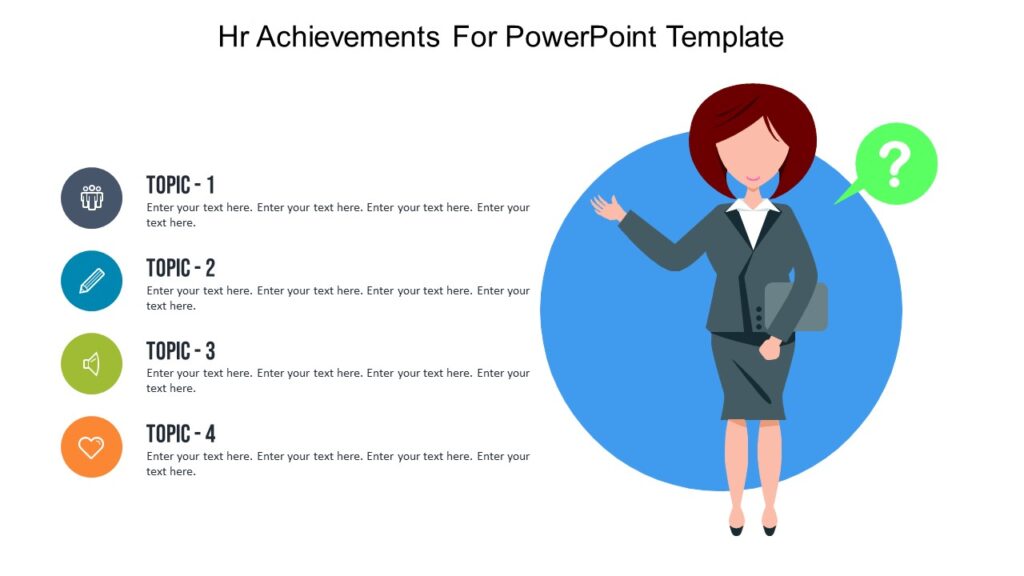 Hr Achievements For PowerPoint Template

TOPIC - 1
Enter your text here. Enter your text here. Enter your text here. Enter your text here.

TOPIC - 2
Enter your text here. Enter your text here. Enter your text here. Enter your text here.

TOPIC - 3
Enter your text here. Enter your text here. Enter your text here. Enter your text here.

TOPIC - 4
Enter your text here. Enter your text here. Enter your text here. Enter your text here.

?